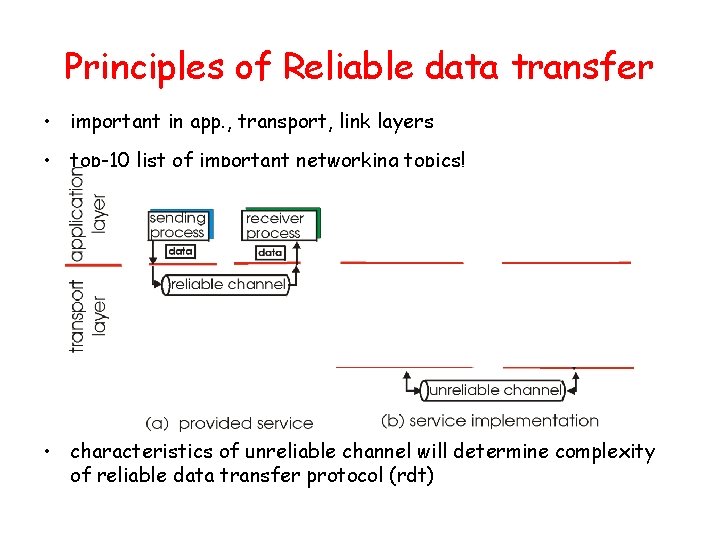 Principles of Reliable data transfer

• important in app., transport, link layers

• top-10 list of important networking topics!

application layer

transport layer

sending process

receiver process

data

data

reliable channel

unreliable channel

(a) provided service

(b) service implementation

• characteristics of unreliable channel will determine complexity of reliable data transfer protocol (rdt)